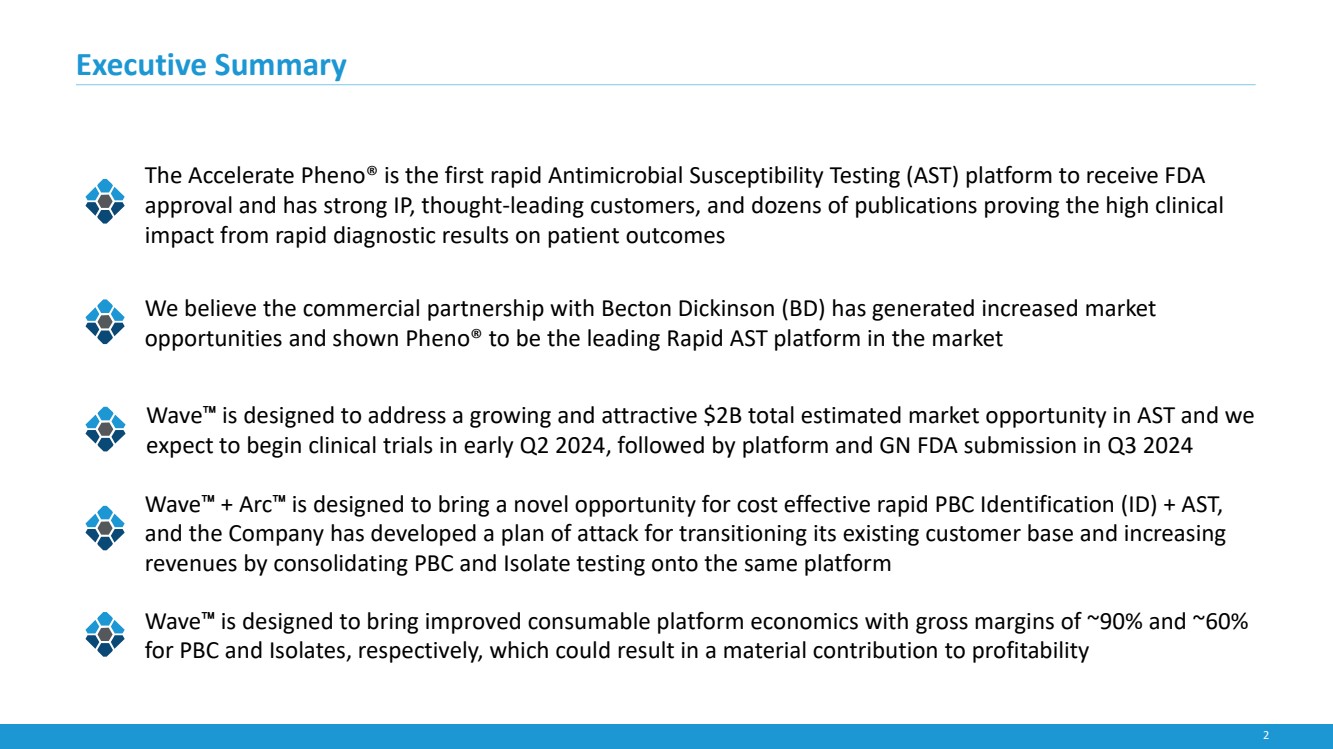 Executive Summary

The Accelerate Pheno® is the first rapid Antimicrobial Susceptibility Testing (AST) platform to receive FDA approval and has strong IP, thought-leading customers, and dozens of publications proving the high clinical impact from rapid diagnostic results on patient outcomes

We believe the commercial partnership with Becton Dickinson (BD) has generated increased market opportunities and shown Pheno® to be the leading Rapid AST platform in the market

Wave™ is designed to address a growing and attractive $2B total estimated market opportunity in AST and we expect to begin clinical trials in early Q2 2024, followed by platform and GN FDA submission in Q3 2024

Wave™ + Arc™ is designed to bring a novel opportunity for cost effective rapid PBC Identification (ID) + AST, and the Company has developed a plan of attack for transitioning its existing customer base and increasing revenues by consolidating PBC and Isolate testing onto the same platform

Wave™ is designed to bring improved consumable platform economics with gross margins of ~90% and ~60% for PBC and Isolates, respectively, which could result in a material contribution to profitability

2